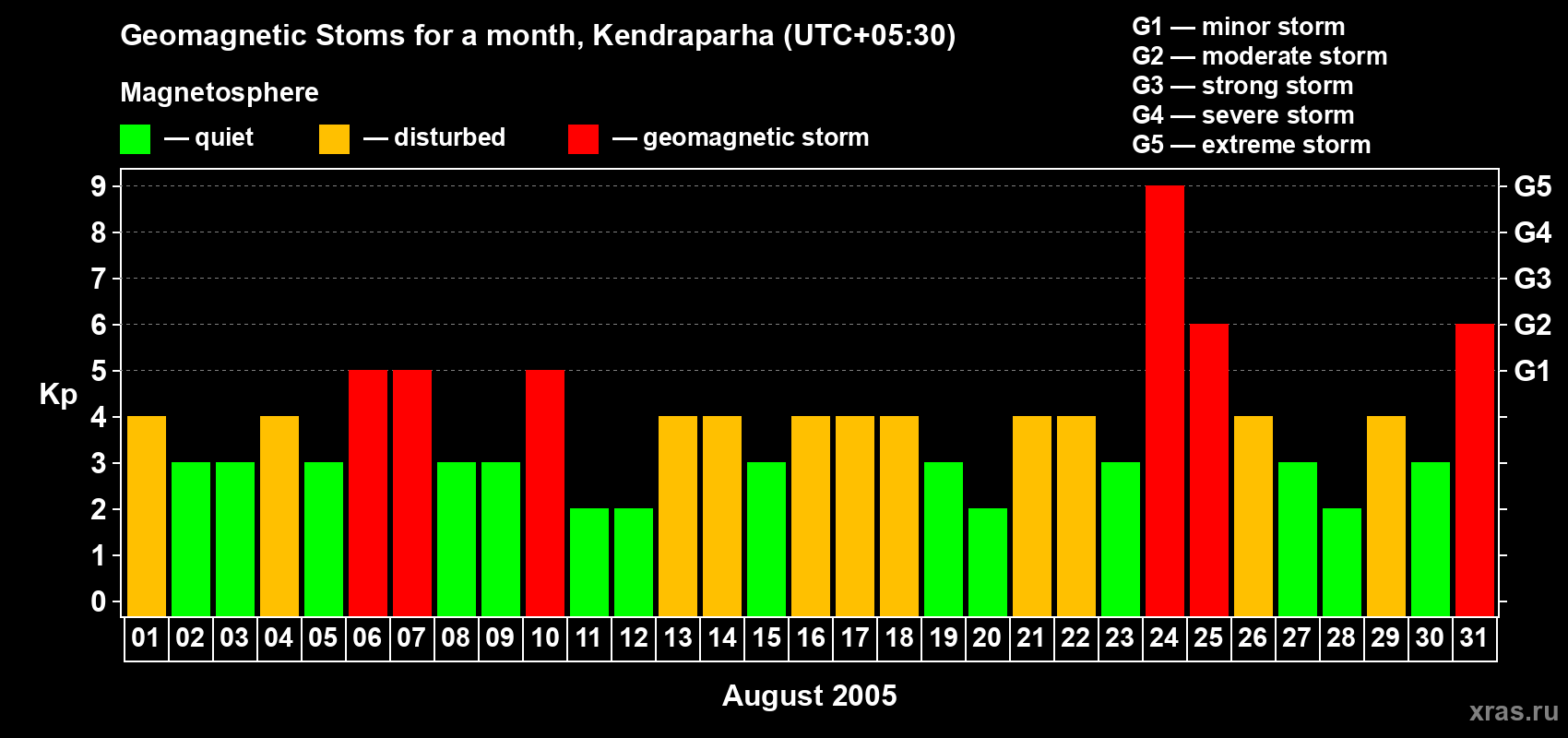 Geomagnetic Stoms for a month, Kendraparha (UTC+05:30)

Magnetosphere

— quiet — disturbed — geomagnetic storm

G1 — minor storm
G2 — moderate storm
G3 — strong storm
G4 — severe storm
G5 — extreme storm

Kp

9
8
7
6
5
4
3
2
1
0

G5
G4
G3
G2
G1

01 02 03 04 05 06 07 08 09 10 11 12 13 14 15 16 17 18 19 20 21 22 23 24 25 26 27 28 29 30 31

August 2005

xras.ru